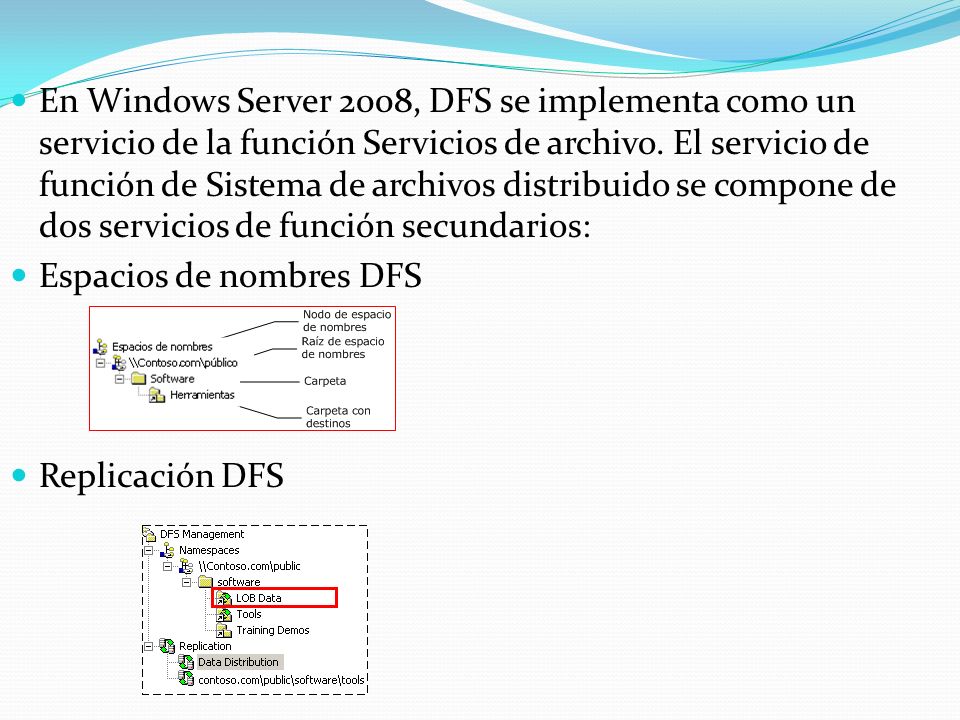 En Windows Server 2008, DFS se implementa como un servicio de la función Servicios de archivo. El servicio de función de Sistema de archivos distribuido se compone de dos servicios de función secundarios:

Espacios de nombres DFS

Espacios de nombres
\\Contoso.com\público
Software
Herramientas
Nodo de espacio de nombres
Raíz de espacio de nombres
Carpeta
Carpeta con destinos

Replicación DFS

DFS Management
Namespaces
\\Contoso.com\public
software
LOB Data
Tools
Training Demos
Replication
Data Distribution
contoso.com\public\software\tools